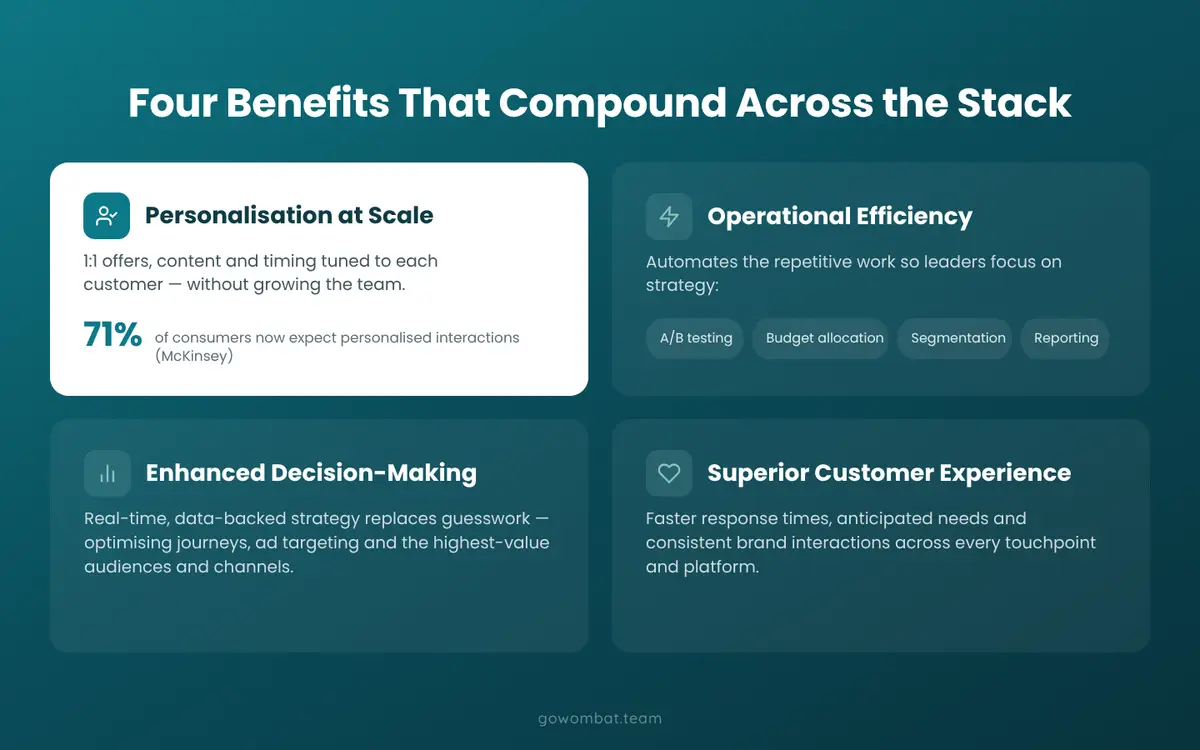 Four Benefits That Compound Across the Stack

Personalisation at Scale

1:1 offers, content and timing tuned to each customer — without growing the team.

71% of consumers now expect personalised interactions (McKinsey)

Operational Efficiency

Automates the repetitive work so leaders focus on strategy:

A/B testing

Budget allocation

Segmentation

Reporting

Enhanced Decision-Making

Real-time, data-backed strategy replaces guesswork — optimising journeys, ad targeting and the highest-value audiences and channels.

Superior Customer Experience

Faster response times, anticipated needs and consistent brand interactions across every touchpoint and platform.

gowombat.team